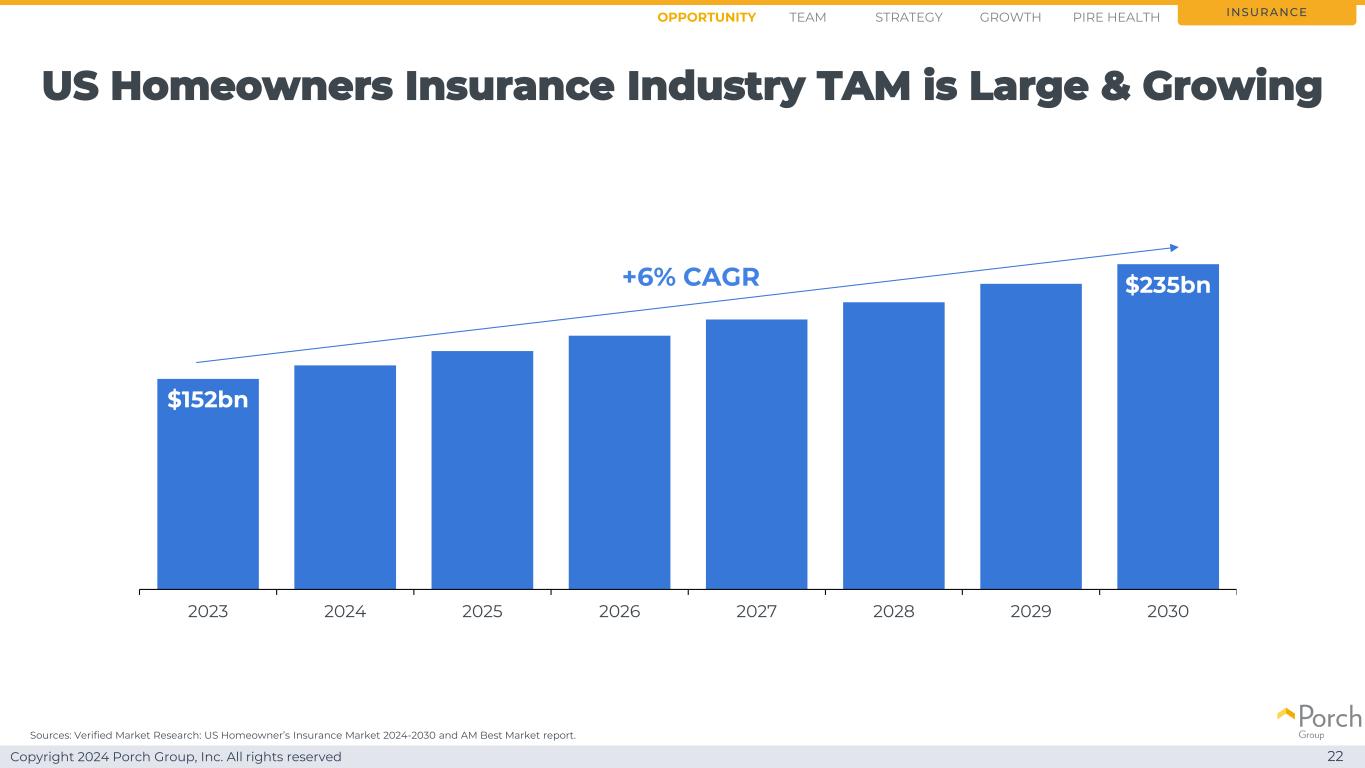 OPPORTUNITY TEAM STRATEGY GROWTH PIRE HEALTH INSURANCE

US Homeowners Insurance Industry TAM is Large & Growing

+6% CAGR

$152bn

$235bn

2023 2024 2025 2026 2027 2028 2029 2030

Sources: Verified Market Research: US Homeowner's Insurance Market 2024-2030 and AM Best Market report.

Porch Group

Copyright 2024 Porch Group, Inc. All rights reserved

22